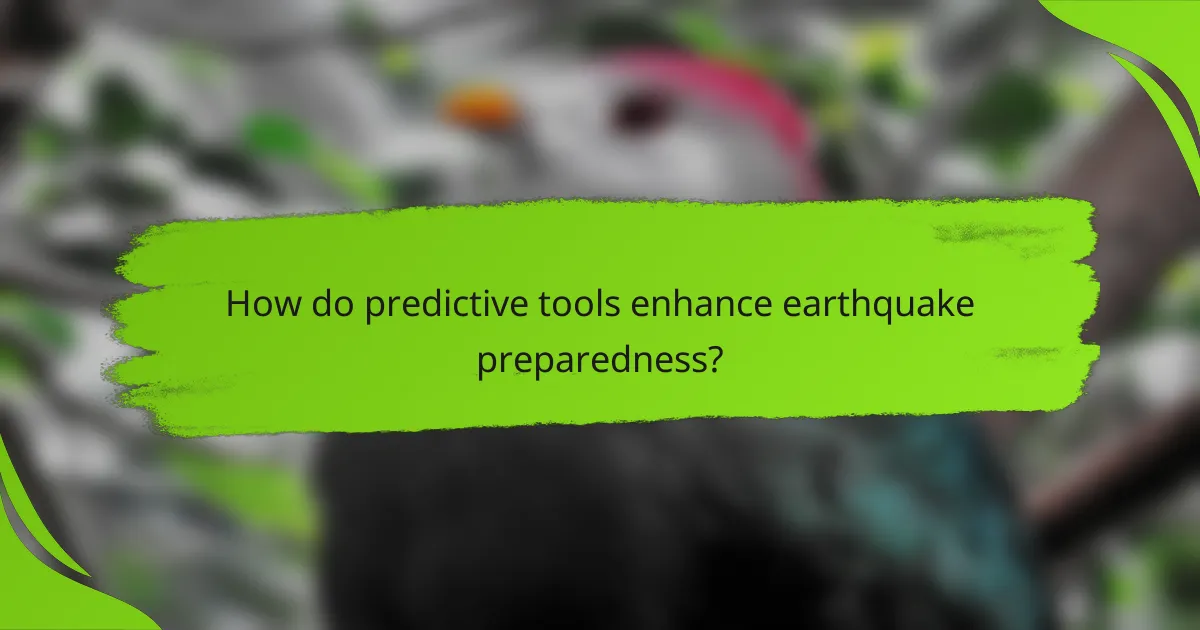 How do predictive tools enhance earthquake preparedness?